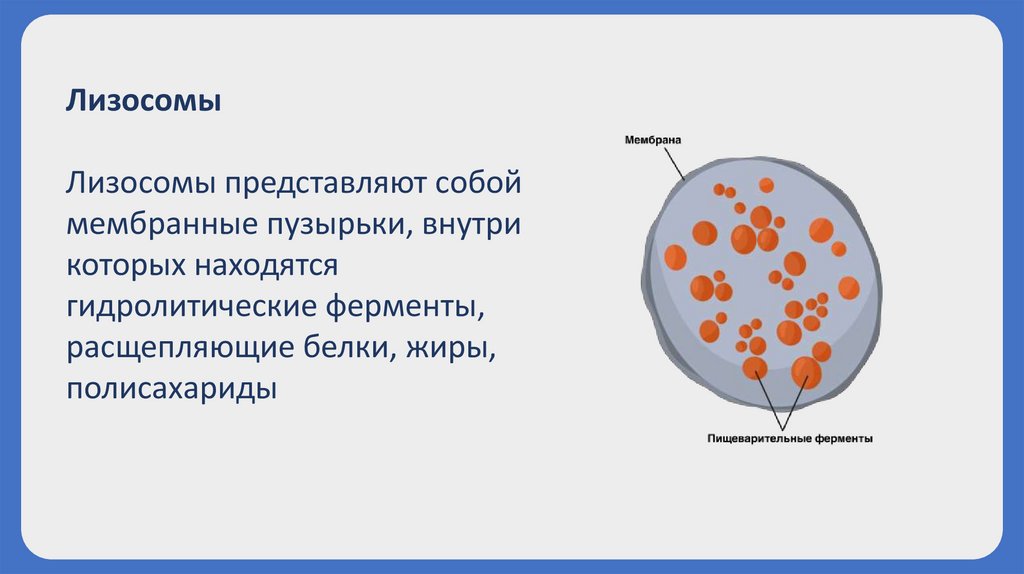 Лизосомы

Лизосомы представляют собой мембранные пузырьки, внутри которых находятся гидролитические ферменты, расщепляющие белки, жиры, полисахариды

Мембрана

Пищеварительные ферменты